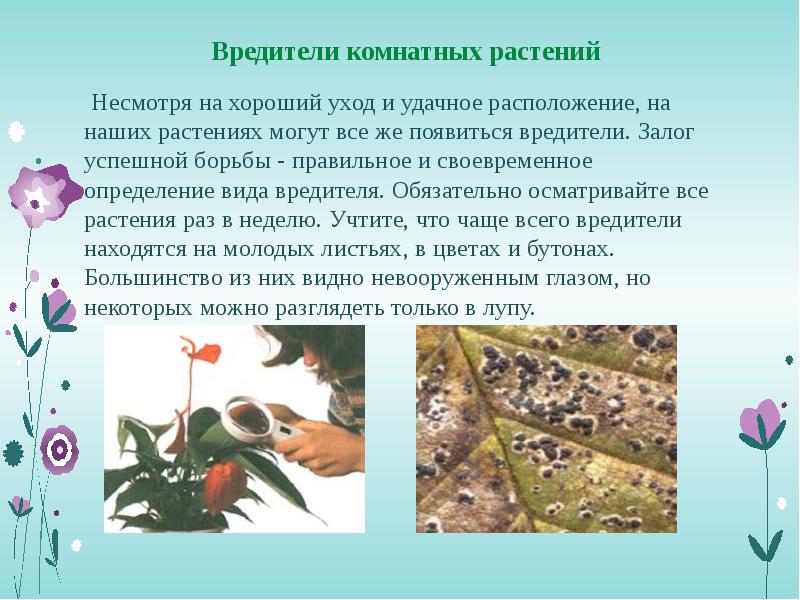 Вредители комнатных растений

Несмотря на хороший уход и удачное расположение, на наших растениях могут все же появиться вредители. Залог успешной борьбы - правильное и своевременное определение вида вредителя. Обязательно осматривайте все растения раз в неделю. Учтите, что чаще всего вредители находятся на молодых листьях, в цветах и бутонах. Большинство из них видно невооруженным глазом, но некоторых можно разглядеть только в лупу.